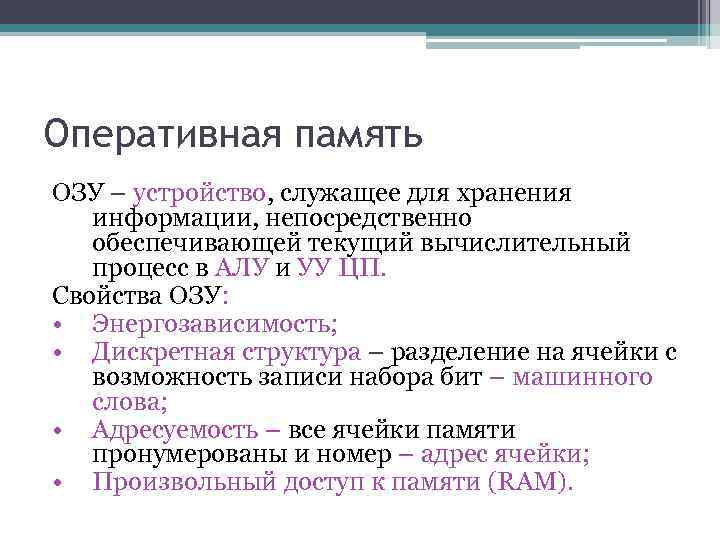 Оперативная память

ОЗУ – устройство, служащее для хранения информации, непосредственно обеспечивающей текущий вычислительный процесс в АЛУ и УУ ЦП.

Свойства ОЗУ:

• Энергозависимость;
• Дискретная структура – разделение на ячейки с возможность записи набора бит – машинного слова;
• Адресуемость – все ячейки памяти пронумерованы и номер – адрес ячейки;
• Произвольный доступ к памяти (RAM).